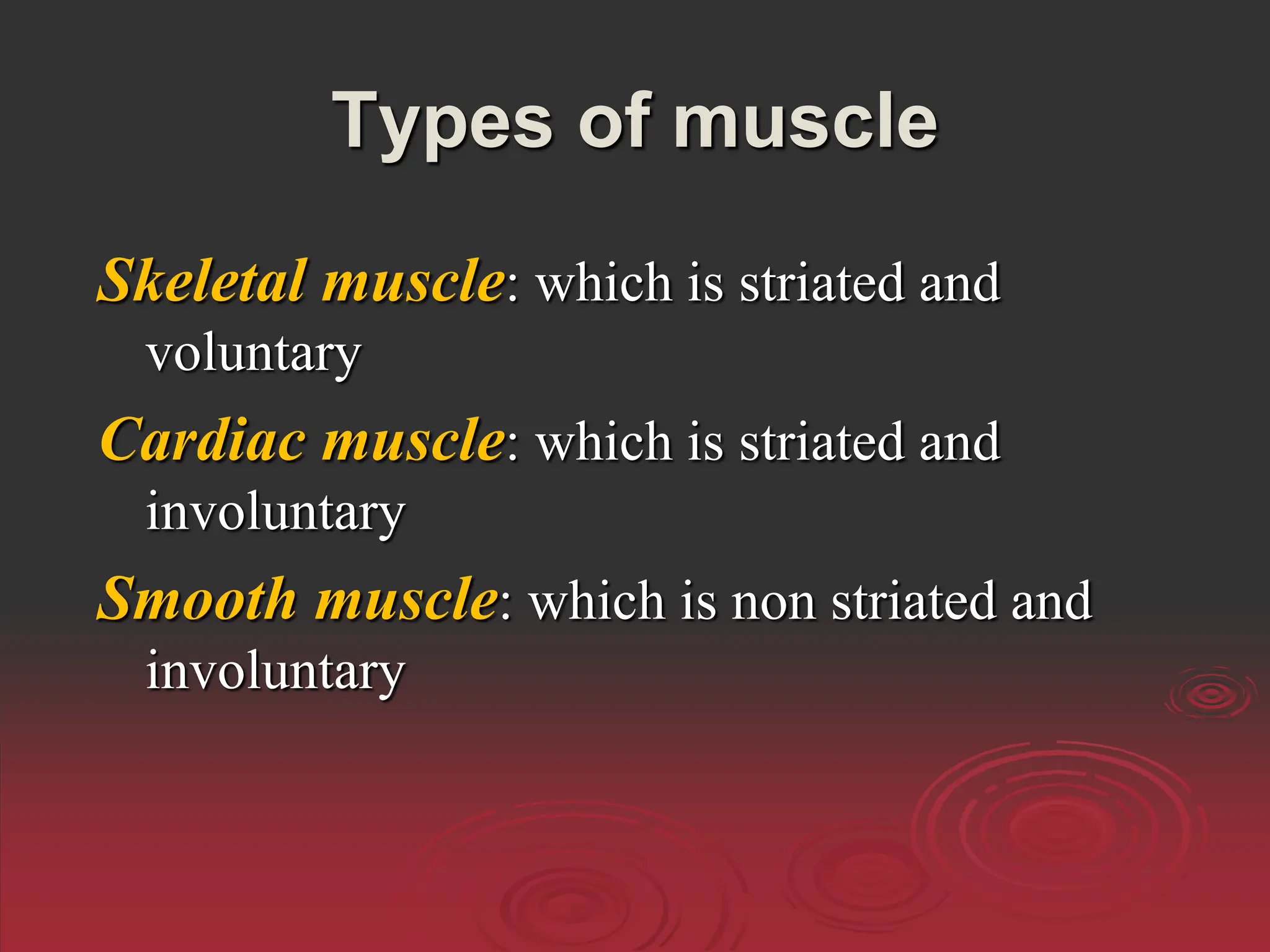 Types of muscle

Skeletal muscle: which is striated and voluntary

Cardiac muscle: which is striated and involuntary

Smooth muscle: which is non striated and involuntary